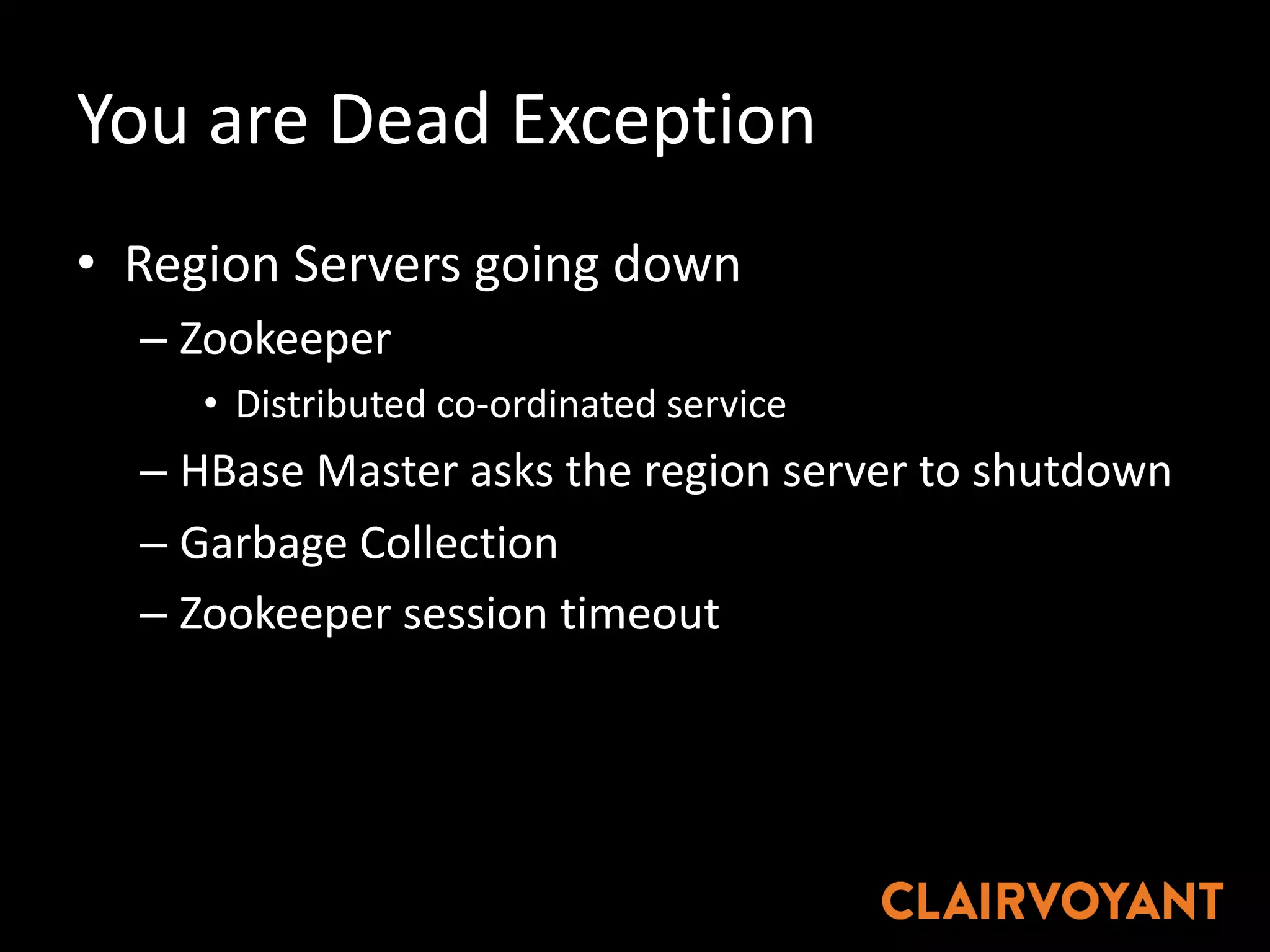 You are Dead Exception

• Region Servers going down
  – Zookeeper
    • Distributed co-ordinated service
  – HBase Master asks the region server to shutdown
  – Garbage Collection
  – Zookeeper session timeout

CLAIRVOYANT